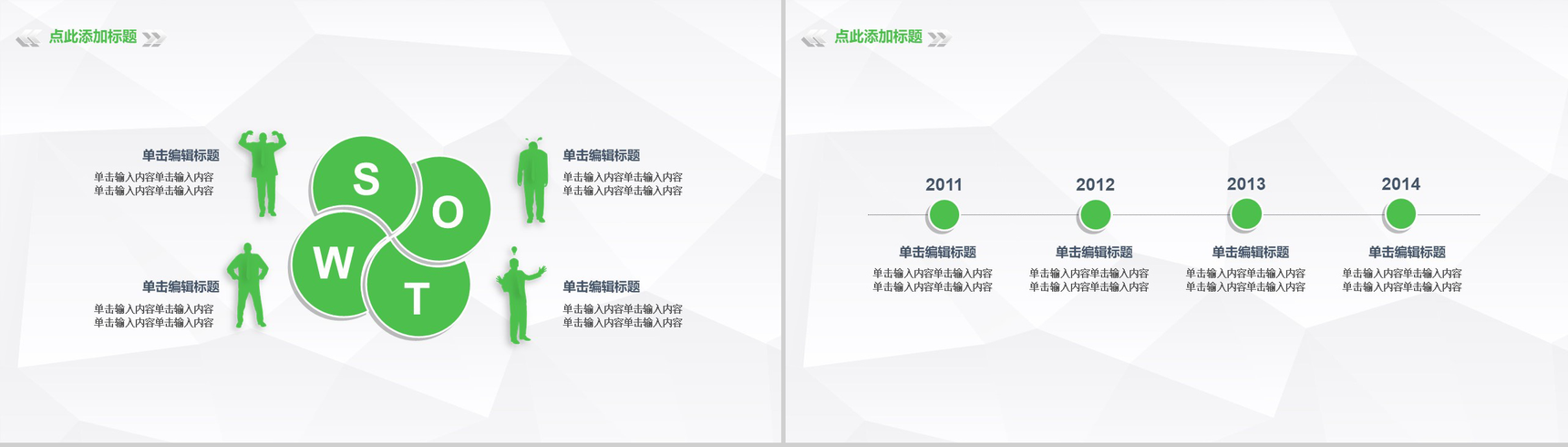 点此添加标题

单击编辑标题
单击输入内容单击输入内容
单击输入内容单击输入内容

S
O
W
T

单击编辑标题
单击输入内容单击输入内容
单击输入内容单击输入内容

单击编辑标题
单击输入内容单击输入内容
单击输入内容单击输入内容

单击编辑标题
单击输入内容单击输入内容
单击输入内容单击输入内容

点此添加标题

2011
单击编辑标题
单击输入内容单击输入内容
单击输入内容单击输入内容

2012
单击编辑标题
单击输入内容单击输入内容
单击输入内容单击输入内容

2013
单击编辑标题
单击输入内容单击输入内容
单击输入内容单击输入内容

2014
单击编辑标题
单击输入内容单击输入内容
单击输入内容单击输入内容